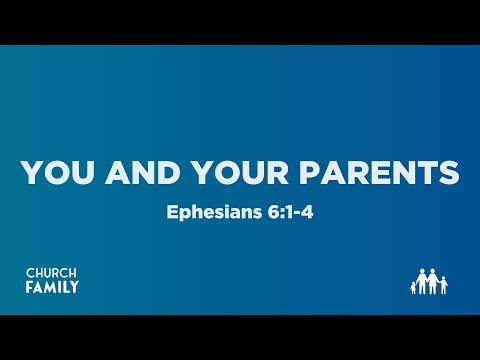 YOU AND YOUR PARENTS

Ephesians 6:1-4

CHURCH
FAMILY